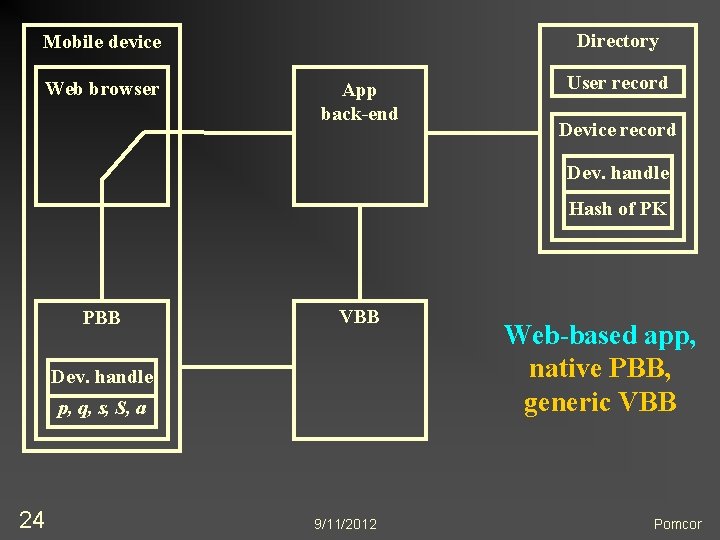 Mobile device

Web browser

App back-end

Directory

User record

Device record

Dev. handle

Hash of PK

PBB

Dev. handle

$p, q, s, S, a$

VBB

Web-based app, native PBB, generic VBB

24

9/11/2012

Pomcor